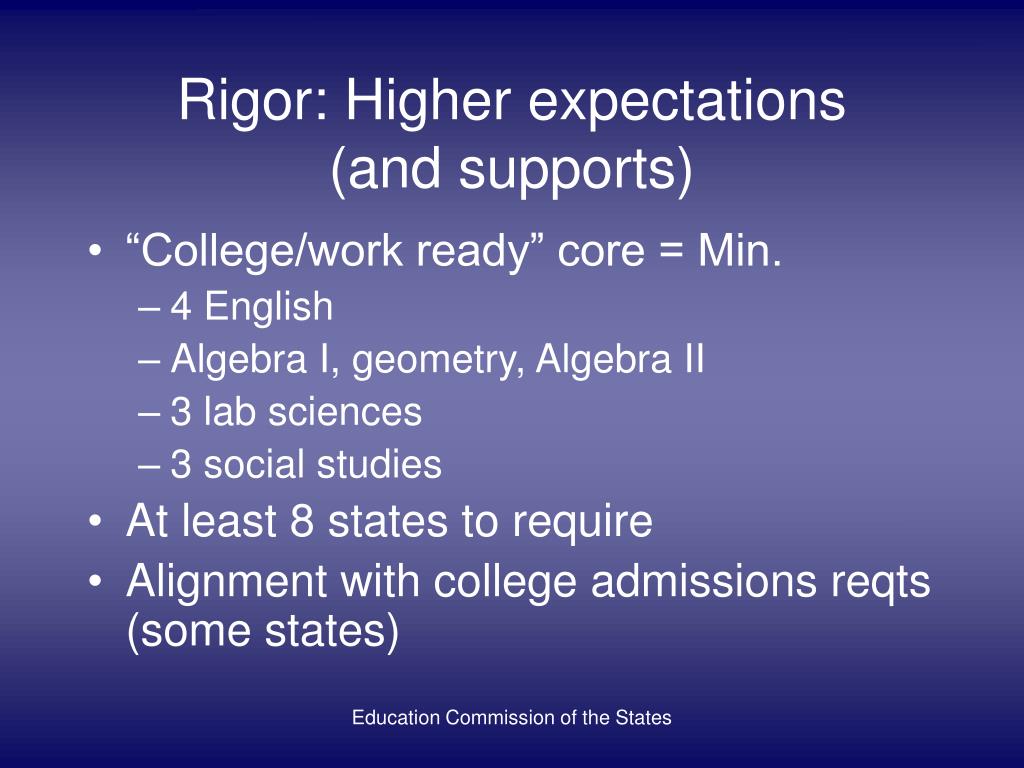 Rigor: Higher expectations (and supports)

• “College/work ready” core = Min.
– 4 English
– Algebra I, geometry, Algebra II
– 3 lab sciences
– 3 social studies
• At least 8 states to require
• Alignment with college admissions reqts (some states)

Education Commission of the States